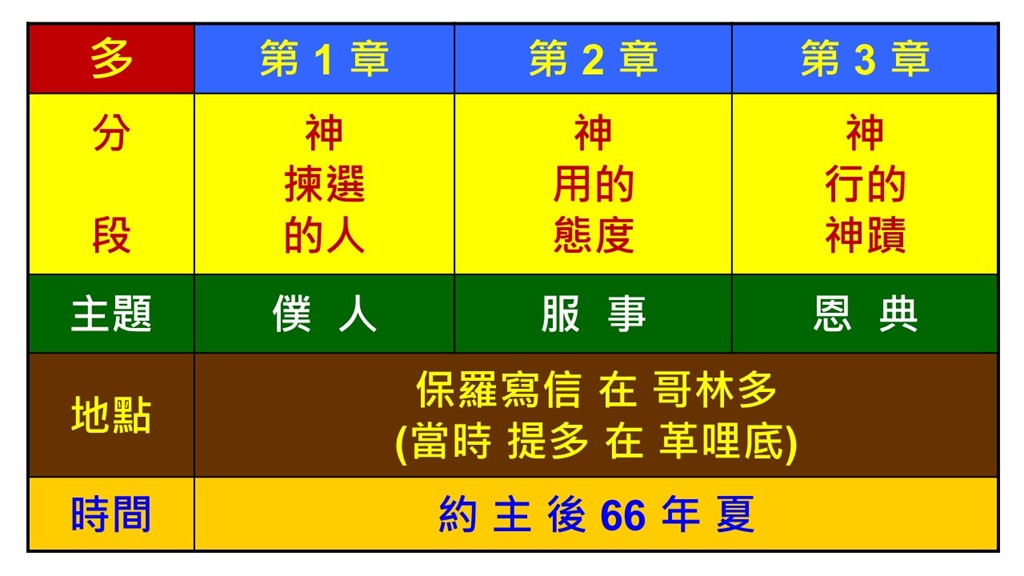 | 多 | 第 1 章 | 第 2 章 | 第 3 章 |
|---|---|---|---|
| 分 段 | 神 揀選 的人 | 神 用的 態度 | 神 行的 神蹟 |
| 主題 | 僕 人 | 服 事 | 恩 典 |
| 地點 | 保羅寫信 在 哥林多 (當時 提多 在 革哩底) | | |
| 時間 | 約 主 後 66 年 夏 | | |